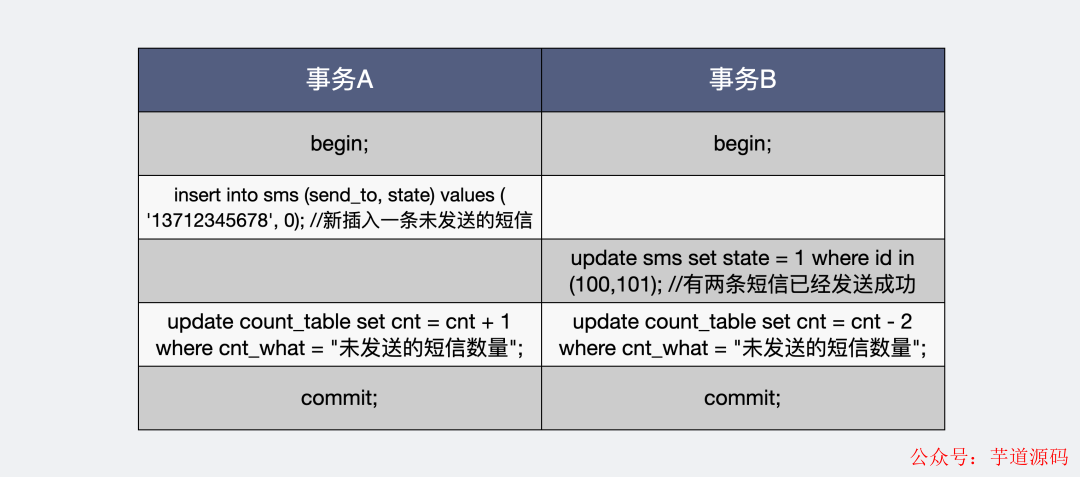 | 事务A | 事务B |
|---|---|
| begin; | begin; |
| insert into sms (send_to, state) values ( '13712345678', 0); //新插入一条未发送的短信 | |
| | update sms set state = 1 where id in (100,101); //有两条短信已经发送成功 |
| update count_table set cnt = cnt + 1 where cnt_what = "未发送的短信数量"; | update count_table set cnt = cnt - 2 where cnt_what = "未发送的短信数量"; |
| commit; | commit; |

公众号：芋道源码